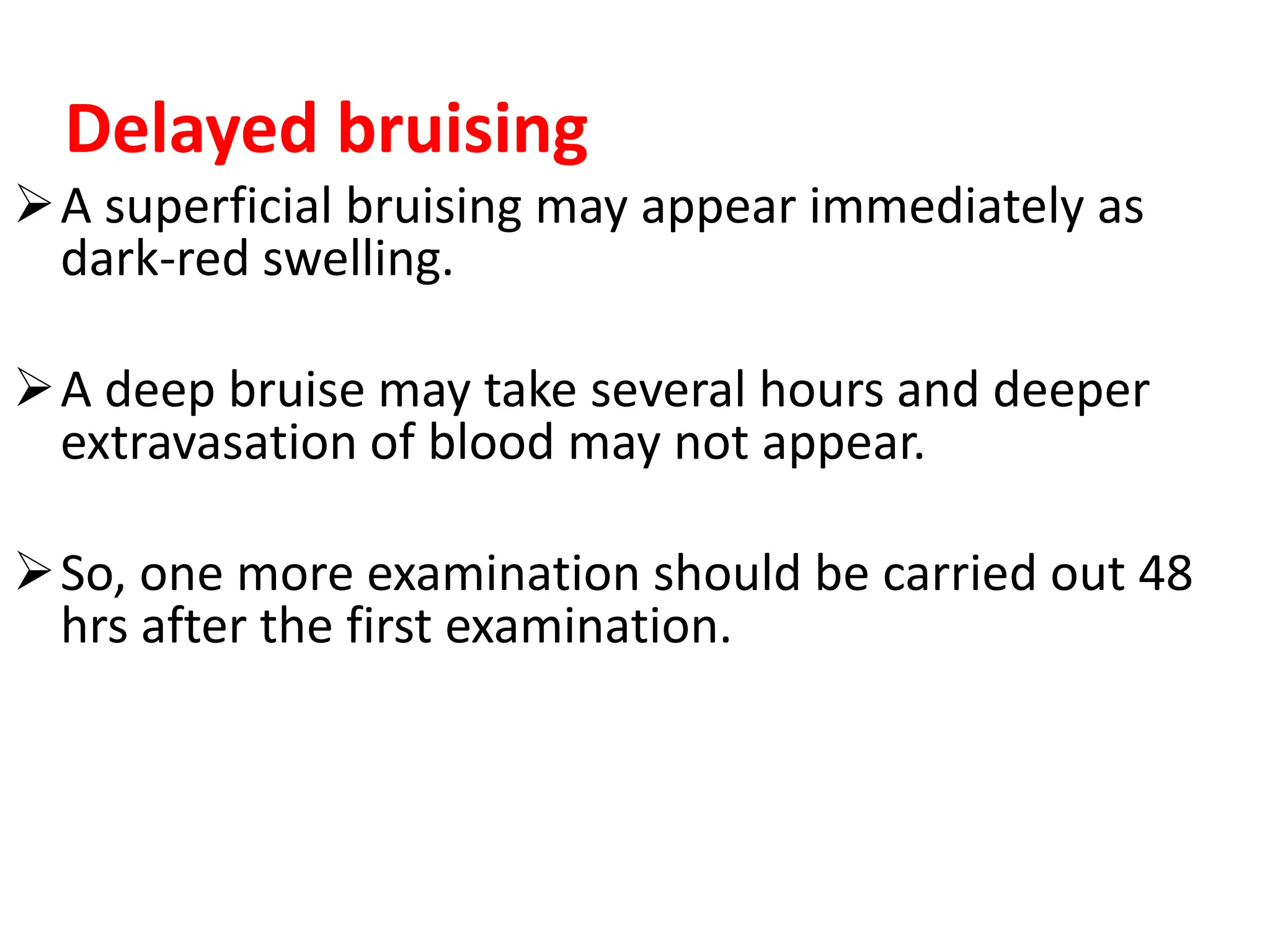 Delayed bruising

➢ A superficial bruising may appear immediately as dark-red swelling.

➢ A deep bruise may take several hours and deeper extravasation of blood may not appear.

➢ So, one more examination should be carried out 48 hrs after the first examination.